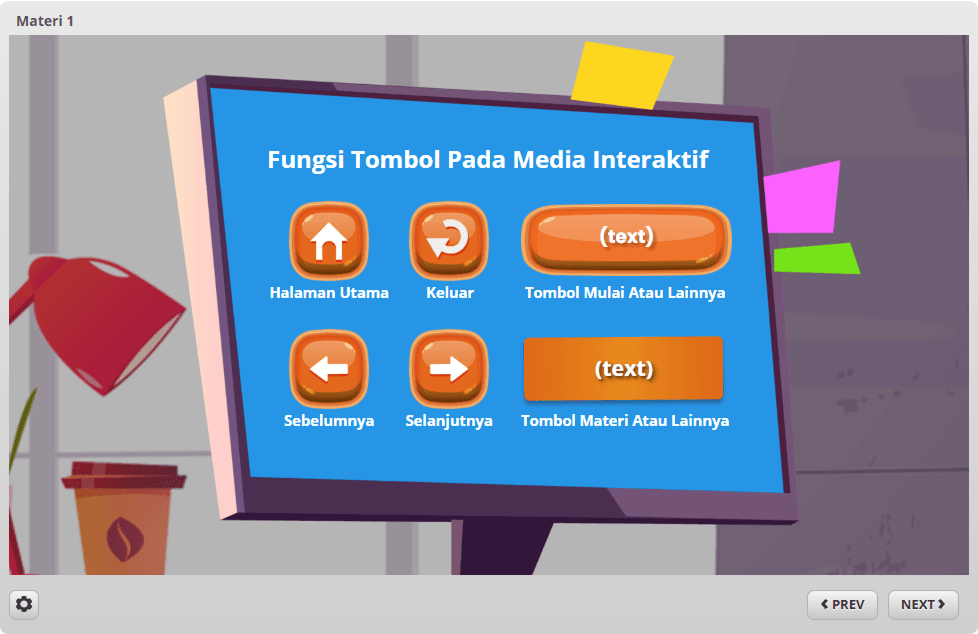 Materi 1

Fungsi Tombol Pada Media Interaktif

Halaman Utama

Keluar

(text)

Tombol Mulai Atau Lainnya

Sebelumnya

Selanjutnya

(text)

Tombol Materi Atau Lainnya

PREV

NEXT